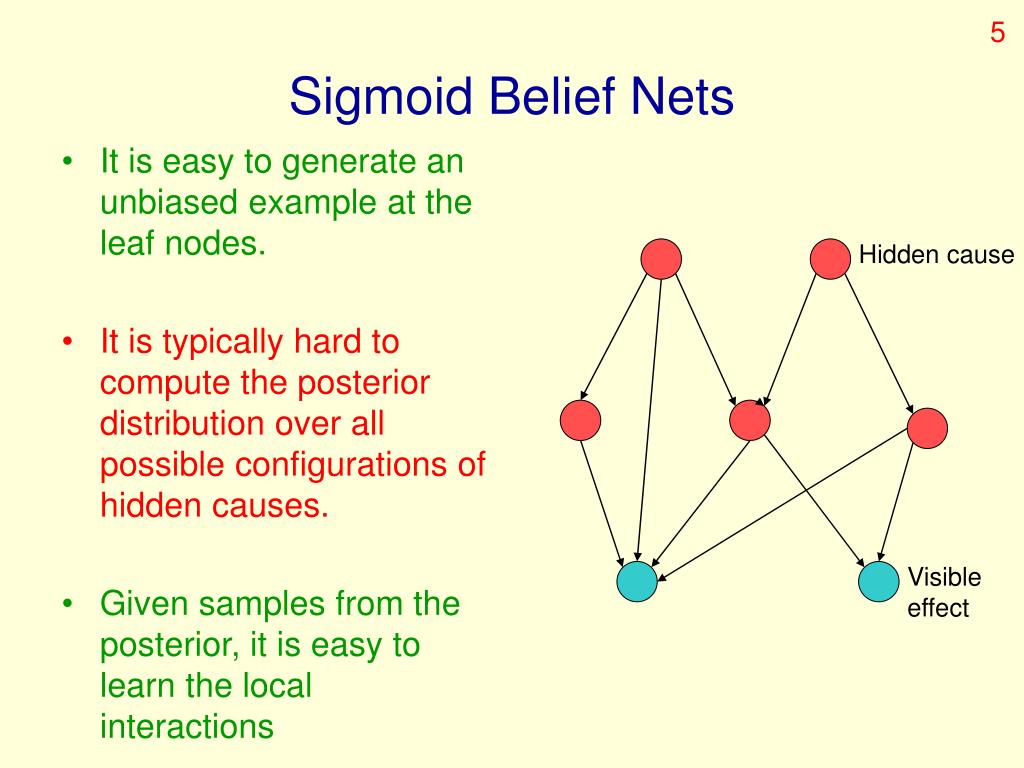 5

Sigmoid Belief Nets

• It is easy to generate an unbiased example at the leaf nodes.

• It is typically hard to compute the posterior distribution over all possible configurations of hidden causes.

• Given samples from the posterior, it is easy to learn the local interactions

Hidden cause

Visible effect